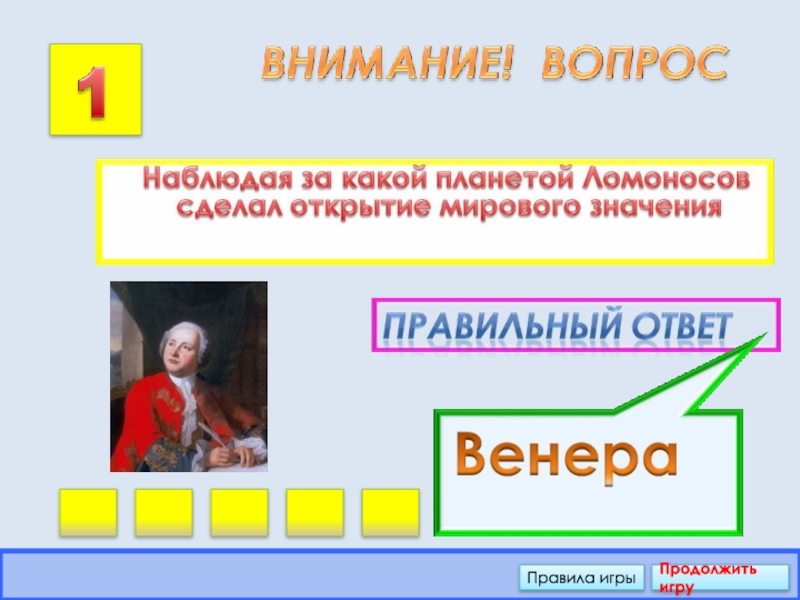 1

ВНИМАНИЕ! ВОПРОС

Наблюдая за какой планетой Ломоносов сделал открытие мирового значения

ПРАВИЛЬНЫЙ ОТВЕТ

Венера

Правила игры

Продолжить игру